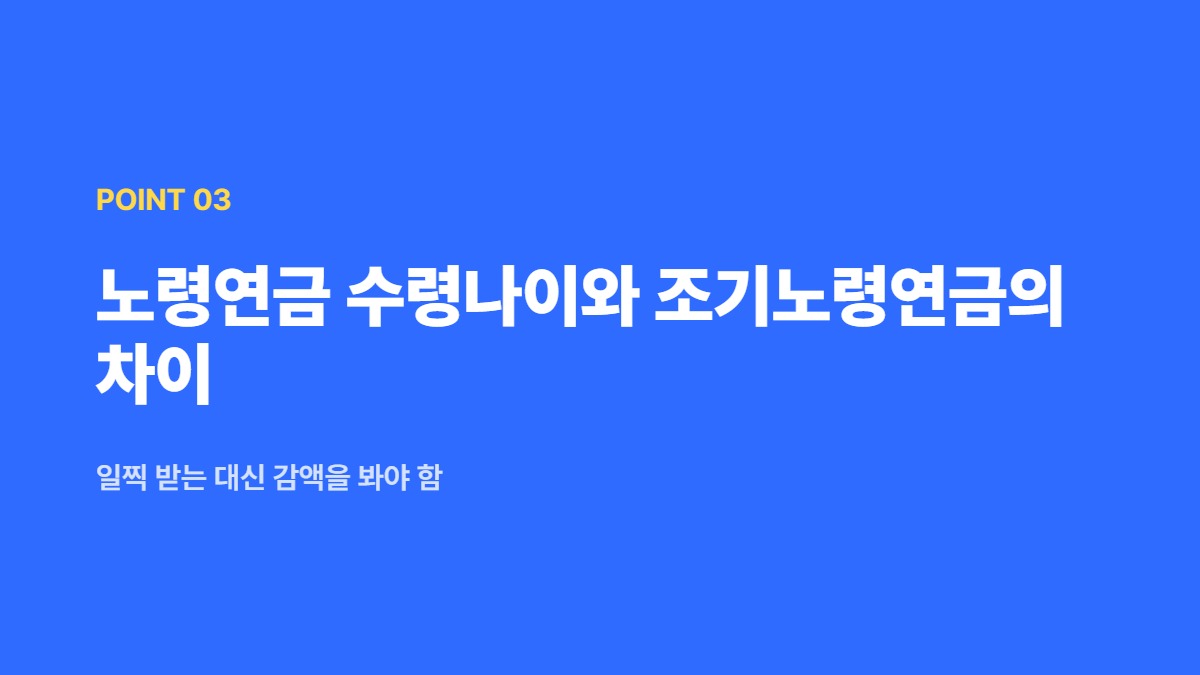 POINT 03

노령연금 수령나이와 조기노령연금의 차이

일찍 받는 대신 감액을 봐야 함